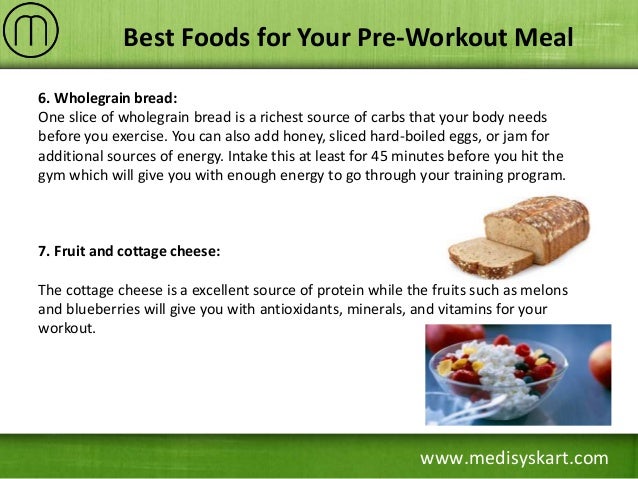 Best Foods for Your Pre-Workout Meal

6. Wholegrain bread:
One slice of wholegrain bread is a richest source of carbs that your body needs before you exercise. You can also add honey, sliced hard-boiled eggs, or jam for additional sources of energy. Intake this at least for 45 minutes before you hit the gym which will give you with enough energy to go through your training program.

7. Fruit and cottage cheese:

The cottage cheese is a excellent source of protein while the fruits such as melons and blueberries will give you with antioxidants, minerals, and vitamins for your workout.

www.medisyskart.com